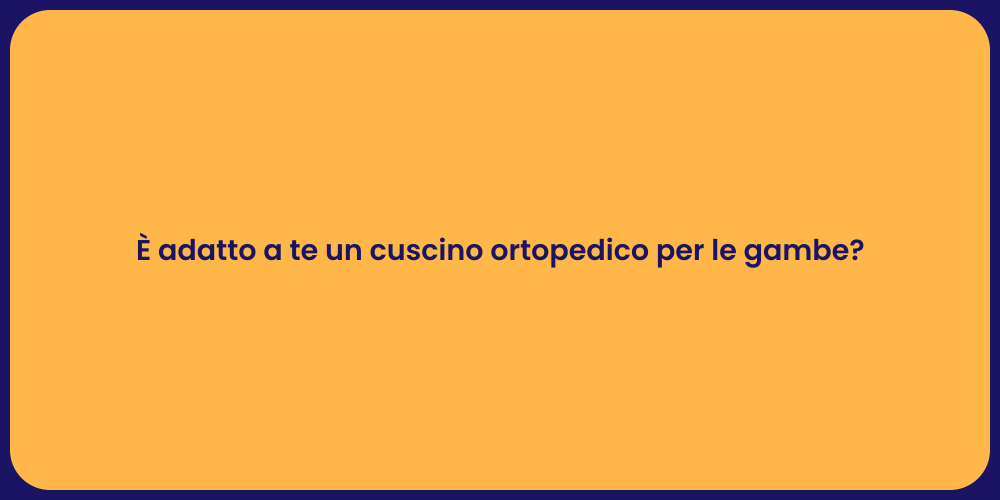 È adatto a te un cuscino ortopedico per le gambe?